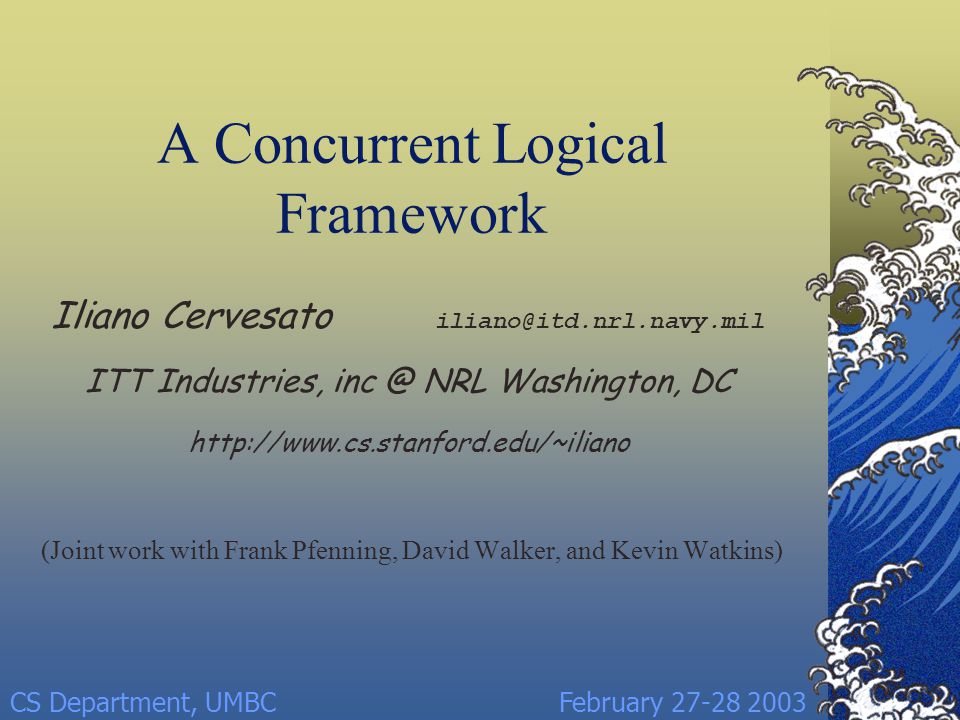 A Concurrent Logical Framework

Iliano Cervesato iliano@itd.nrl.navy.mil

ITT Industries, inc @ NRL Washington, DC

http://www.cs.stanford.edu/~iliano

(Joint work with Frank Pfenning, David Walker, and Kevin Watkins)

CS Department, UMBC February 27-28 2003